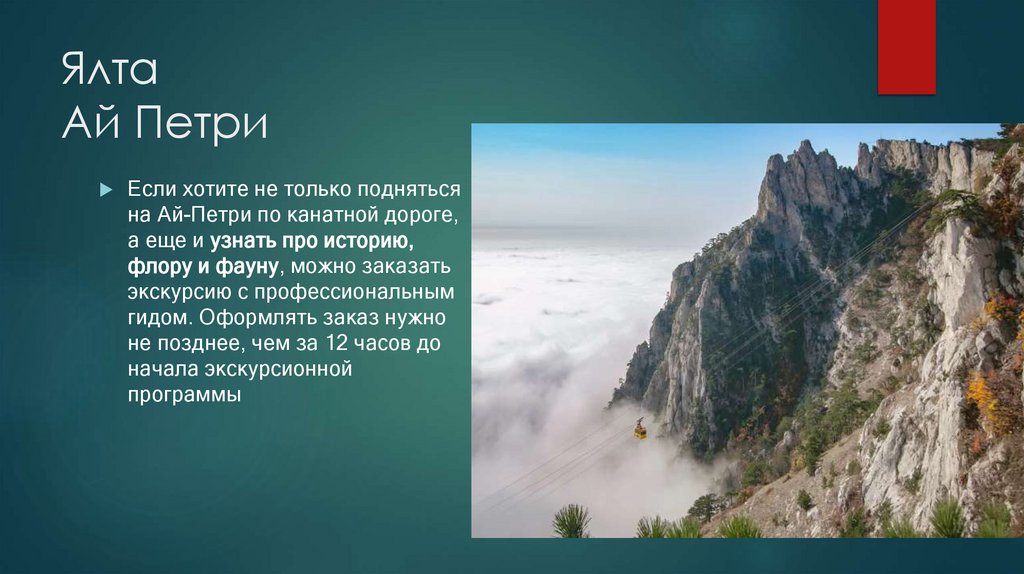 Ялта
Ай Петри

Если хотите не только подняться на Ай-Петри по канатной дороге, а еще и узнать про историю, флору и фауну, можно заказать экскурсию с профессиональным гидом. Оформлять заказ нужно не позднее, чем за 12 часов до начала экскурсионной программы